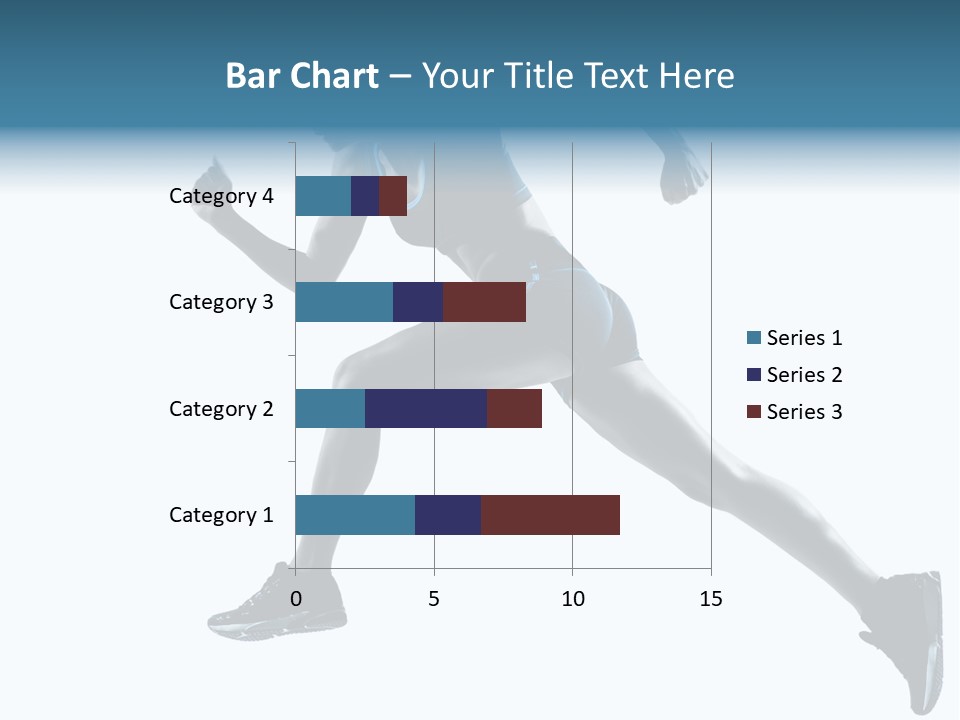 Bar Chart – Your Title Text Here

Category 4
Category 3
Category 2
Category 1

0
5
10
15

Series 1
Series 2
Series 3